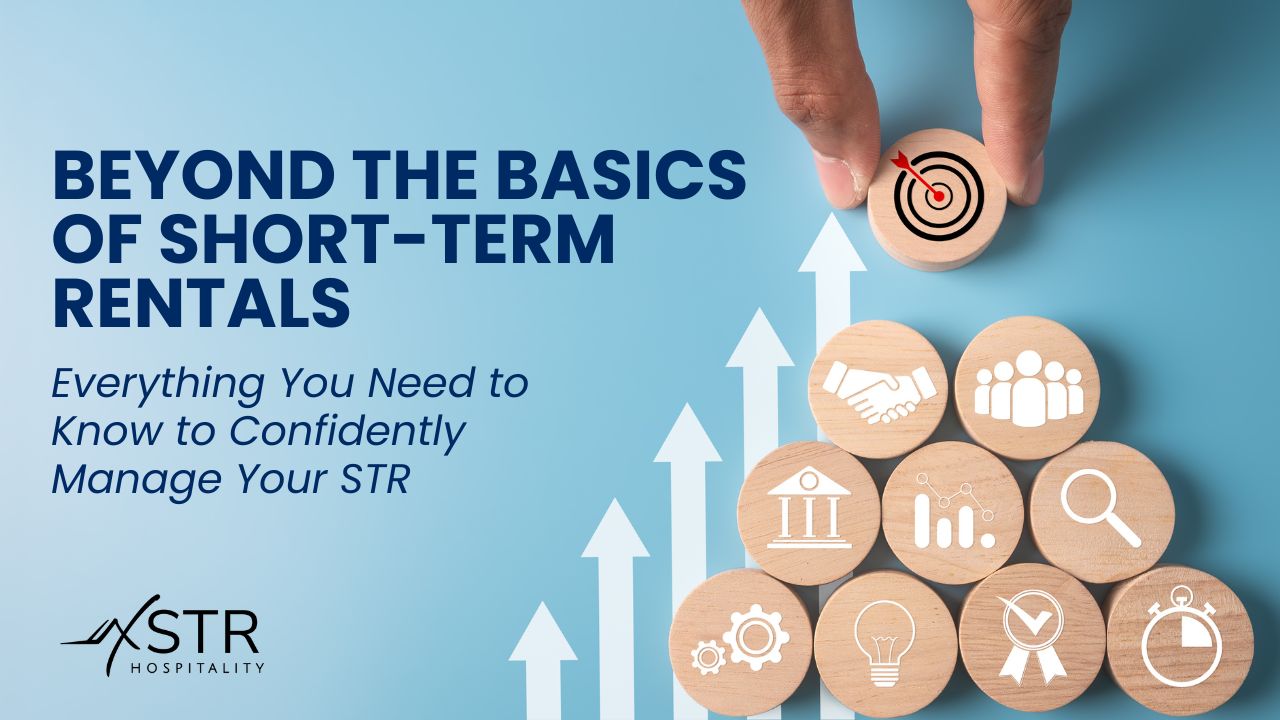 BEYOND THE BASICS OF SHORT-TERM RENTALS

Everything You Need to Know to Confidently Manage Your STR

STR
HOSPITALITY